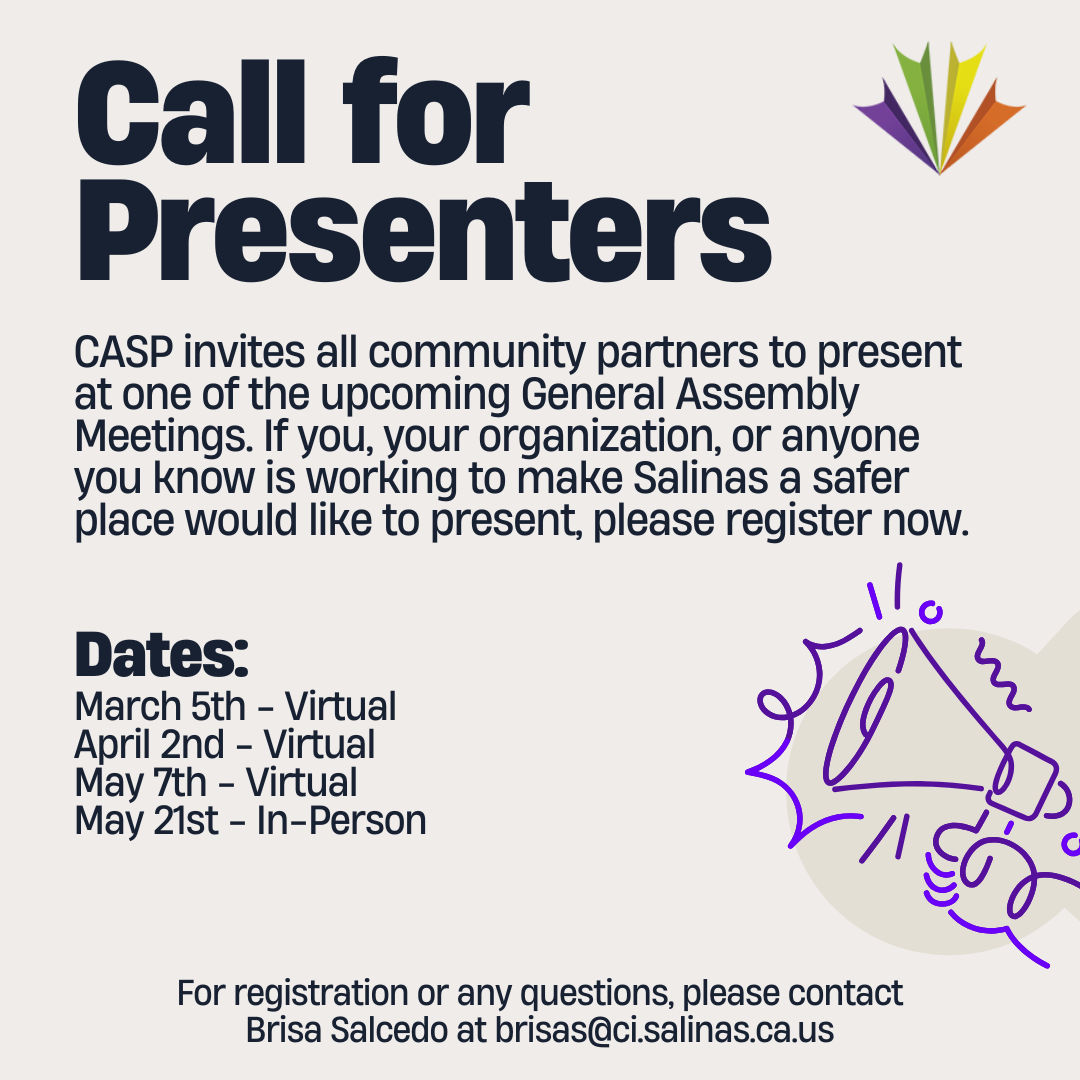 Call for Presenters

CASP invites all community partners to present at one of the upcoming General Assembly Meetings. If you, your organization, or anyone you know is working to make Salinas a safer place would like to present, please register now.

Dates:
March 5th - Virtual
April 2nd - Virtual
May 7th - Virtual
May 21st - In-Person

For registration or any questions, please contact Brisa Salcedo at brisas@ci.salinas.ca.us